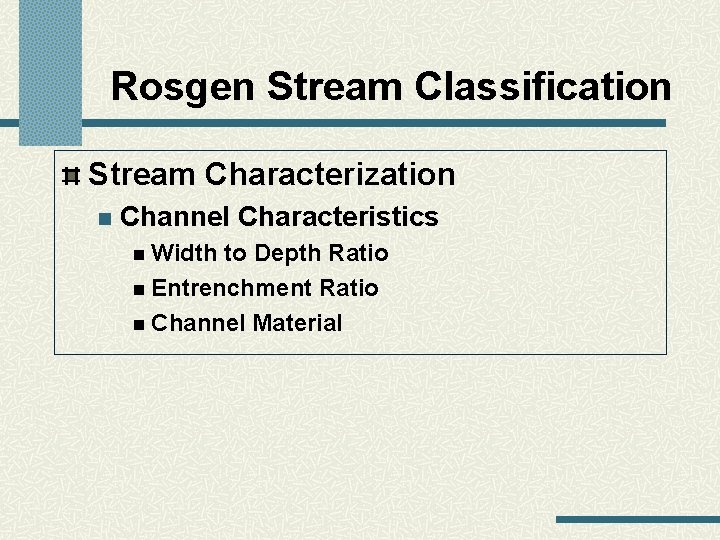 Rosgen Stream Classification

Stream Characterization

Channel Characteristics

Width to Depth Ratio

Entrenchment Ratio

Channel Material